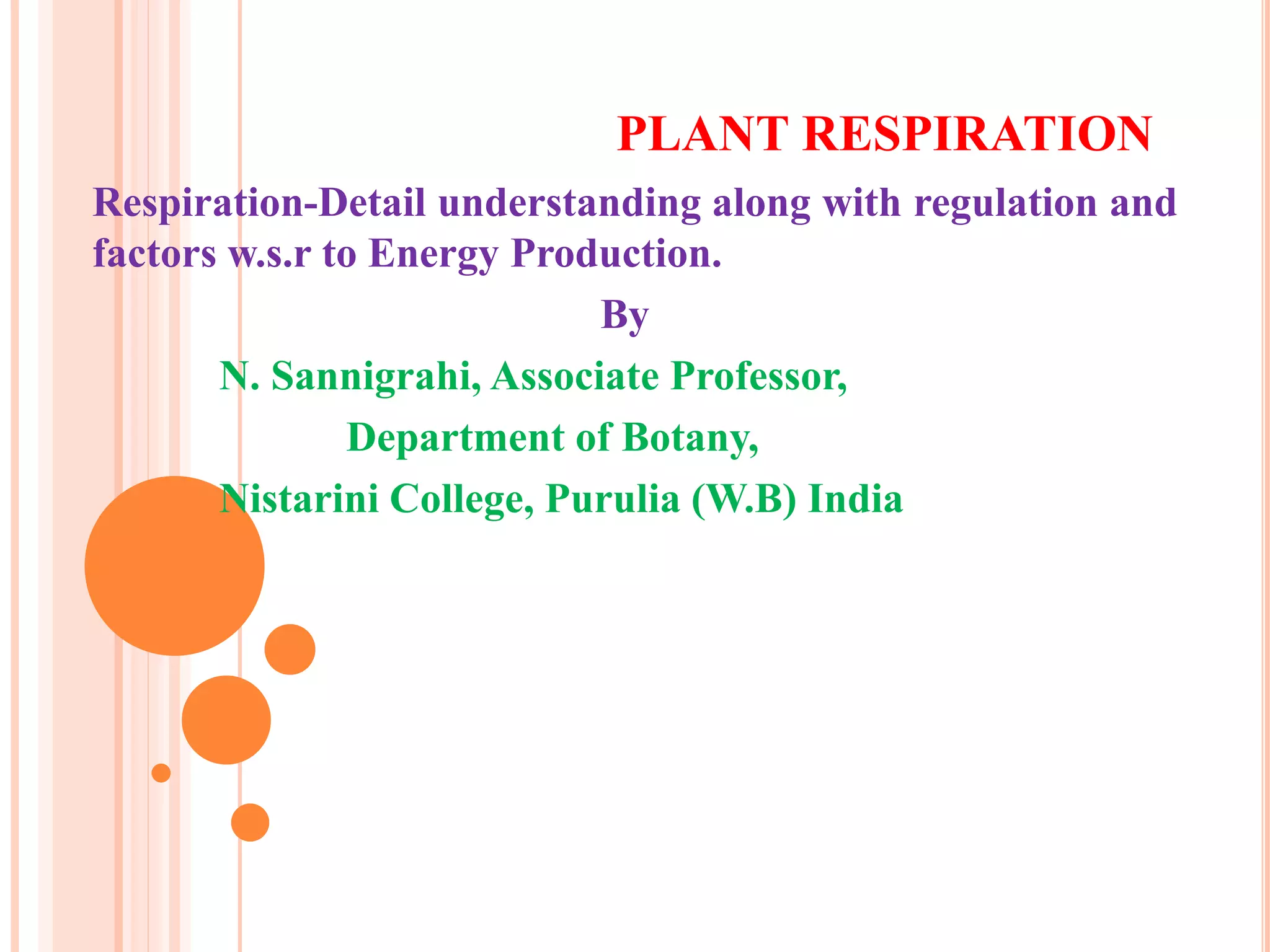 PLANT RESPIRATION

Respiration-Detail understanding along with regulation and factors w.s.r to Energy Production.

By

N. Sannigrahi, Associate Professor,

Department of Botany,

Nistarini College, Purulia (W.B) India